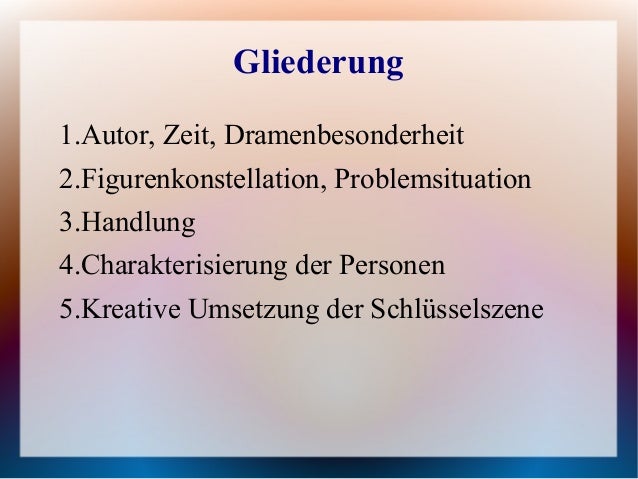 Gliederung

1.Autor, Zeit, Dramenbesonderheit

2.Figurenkonstellation, Problemsituation

3.Handlung

4.Charakterisierung der Personen

5.Kreative Umsetzung der Schlüsselszene